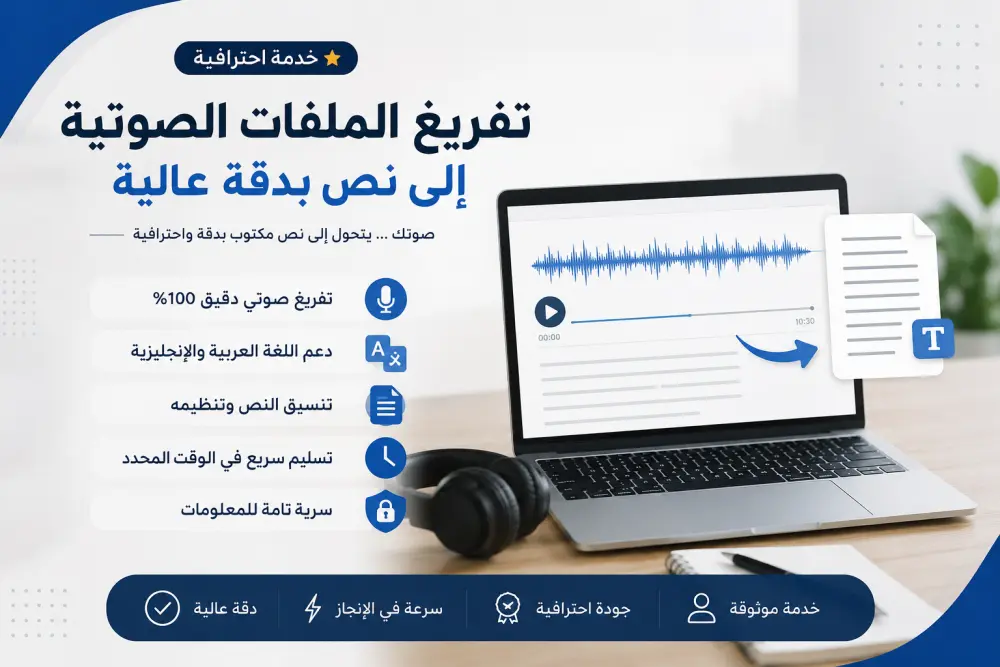 خدمة احترافية

تفريغ الملفات الصوتية
إلى نص بدقة عالية

صوتك ... يتحول إلى نص مكتوب بدقة واحترافية

تفريغ صوتي دقيق 100%

دعم اللغة العربية والإنجليزية

تنسيق النص وتنظيمه

تسليم سريع في الوقت المحدد

سرية تامة للمعلومات

00:00
10:30

T

خدمة موثوقة
جودة احترافية
سرعة في الإنجاز
دقة عالية